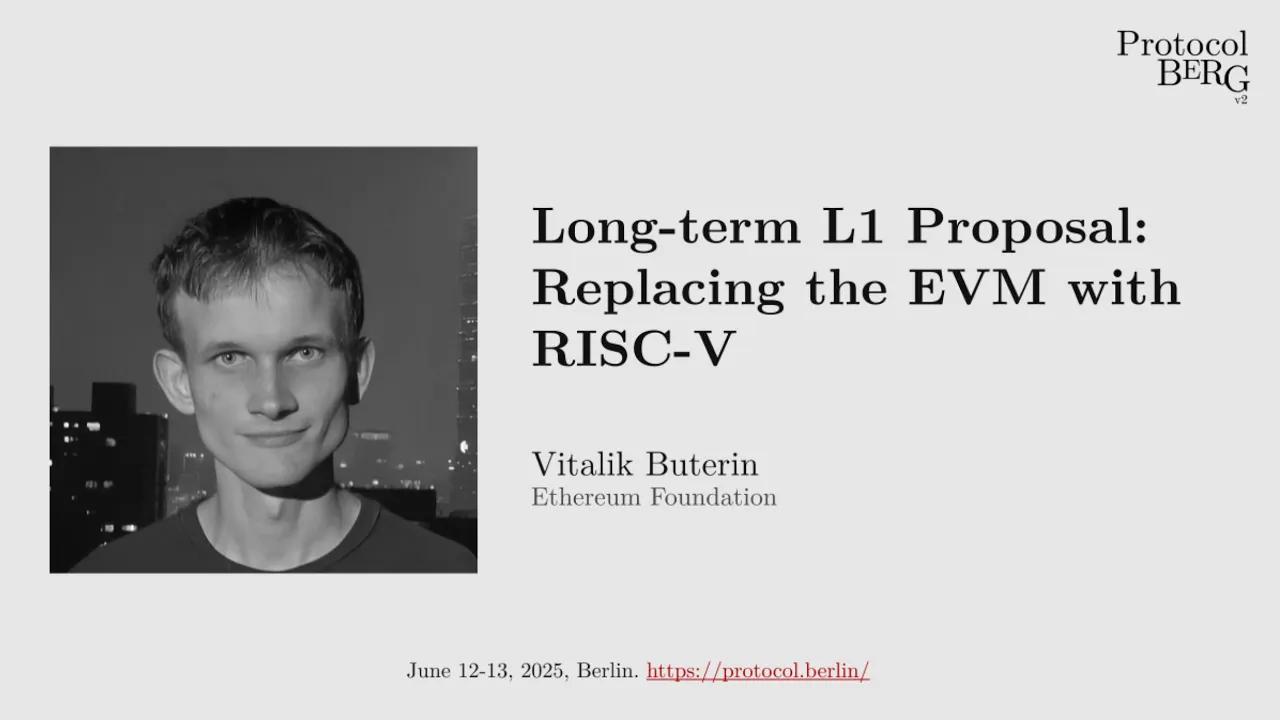 Protocol BERG v2

Long-term L1 Proposal: Replacing the EVM with RISC-V

Vitalik Buterin
Ethereum Foundation

June 12-13, 2025, Berlin. https://protocol.berlin/